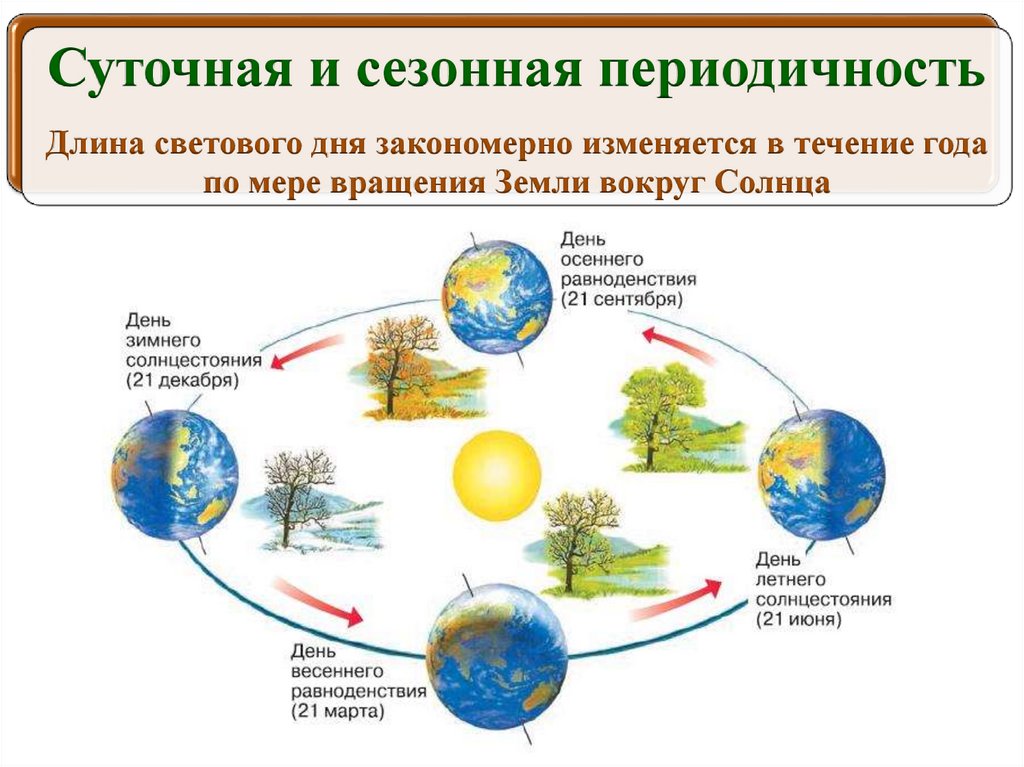 Суточная и сезонная периодичность

Длина светового дня закономерно изменяется в течение года по мере вращения Земли вокруг Солнца

День осеннего равноденствия (21 сентября)

День зимнего солнцестояния (21 декабря)

День летнего солнцестояния (21 июня)

День весеннего равноденствия (21 марта)